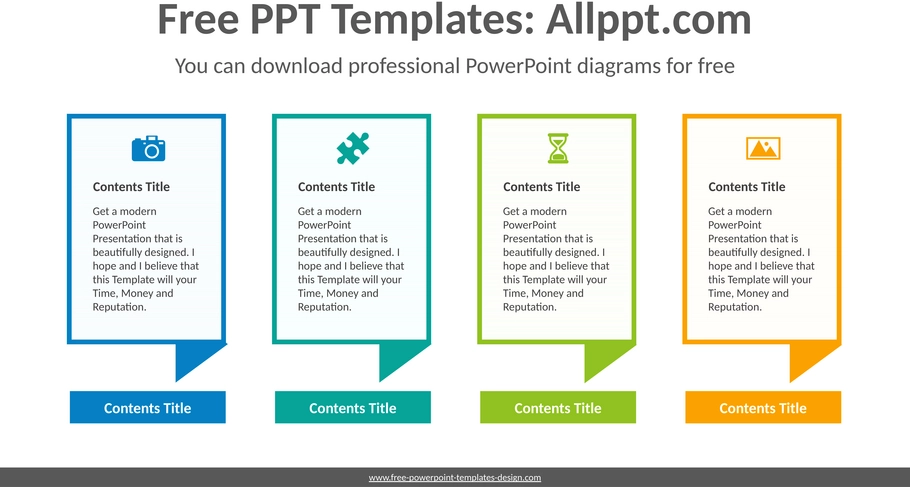 Free PPT Templates: Allppt.com

You can download professional PowerPoint diagrams for free

Contents Title

Get a modern PowerPoint Presentation that is beautifully designed. I hope and I believe that this Template will your Time, Money and Reputation.

Contents Title

Contents Title

Get a modern PowerPoint Presentation that is beautifully designed. I hope and I believe that this Template will your Time, Money and Reputation.

Contents Title

Contents Title

Get a modern PowerPoint Presentation that is beautifully designed. I hope and I believe that this Template will your Time, Money and Reputation.

Contents Title

Contents Title

Get a modern PowerPoint Presentation that is beautifully designed. I hope and I believe that this Template will your Time, Money and Reputation.

Contents Title

www.free-powerpoint-templates-design.com